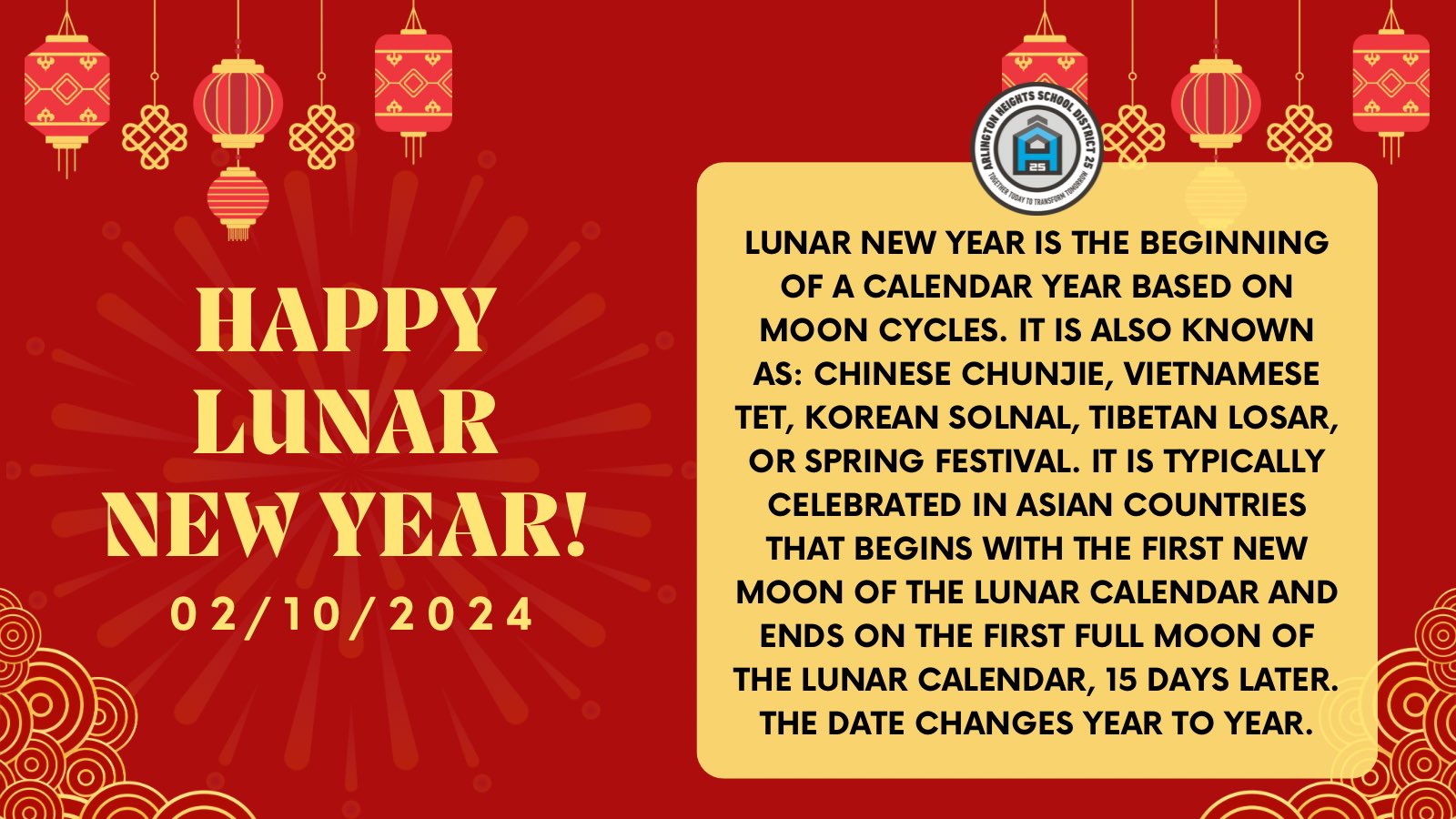 HAPPY LUNAR NEW YEAR!

02/10/2024

ARLINGTON HEIGHTS SCHOOL DISTRICT 25
25
TOGETHER TODAY TO TRANSFORM TOMORROW

LUNAR NEW YEAR IS THE BEGINNING OF A CALENDAR YEAR BASED ON MOON CYCLES. IT IS ALSO KNOWN AS: CHINESE CHUNJIE, VIETNAMESE TET, KOREAN SOLNAL, TIBETAN LOSAR, OR SPRING FESTIVAL. IT IS TYPICALLY CELEBRATED IN ASIAN COUNTRIES THAT BEGINS WITH THE FIRST NEW MOON OF THE LUNAR CALENDAR AND ENDS ON THE FIRST FULL MOON OF THE LUNAR CALENDAR, 15 DAYS LATER. THE DATE CHANGES YEAR TO YEAR.